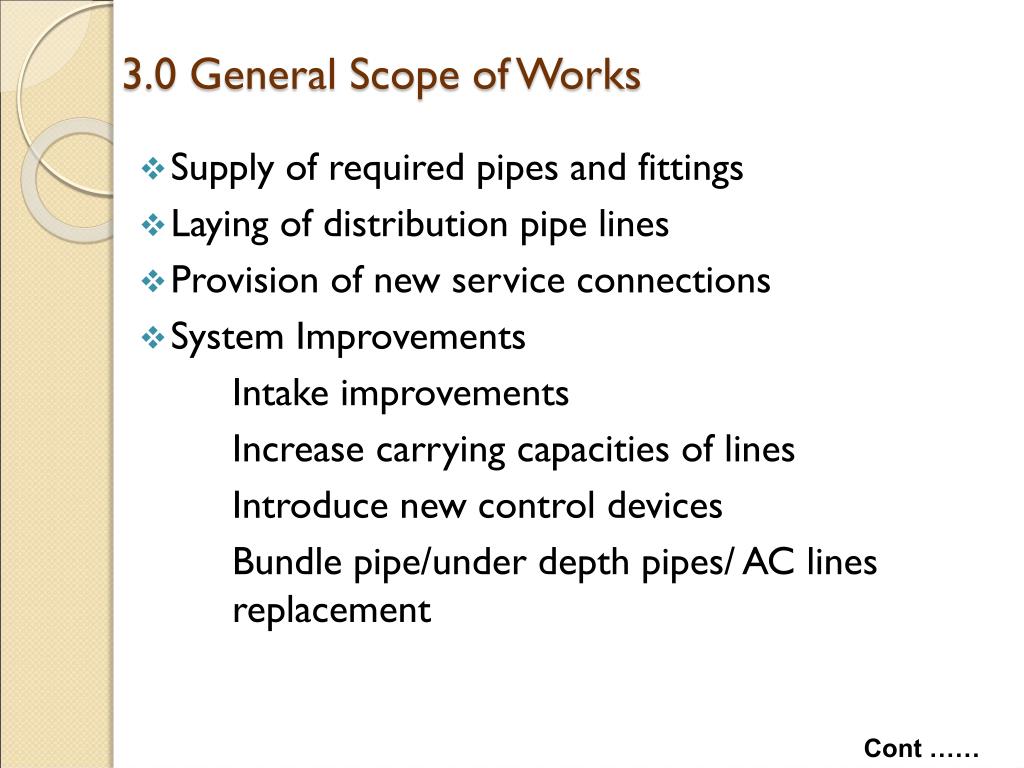 3.0 General Scope of Works

❖ Supply of required pipes and fittings
❖ Laying of distribution pipe lines
❖ Provision of new service connections
❖ System Improvements

Intake improvements

Increase carrying capacities of lines

Introduce new control devices

Bundle pipe/under depth pipes/ AC lines replacement

Cont ……